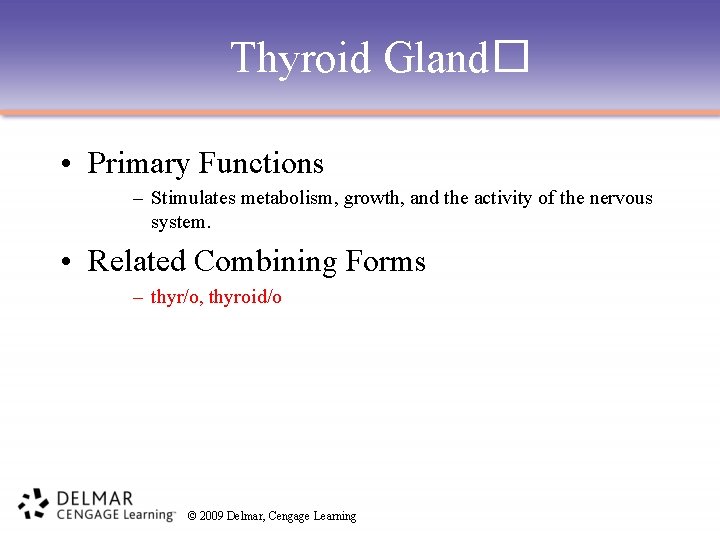 Thyroid Gland□

• Primary Functions
– Stimulates metabolism, growth, and the activity of the nervous system.

• Related Combining Forms
– thyr/o, thyroid/o

DELMAR
CENGAGE Learning™

© 2009 Delmar, Cengage Learning